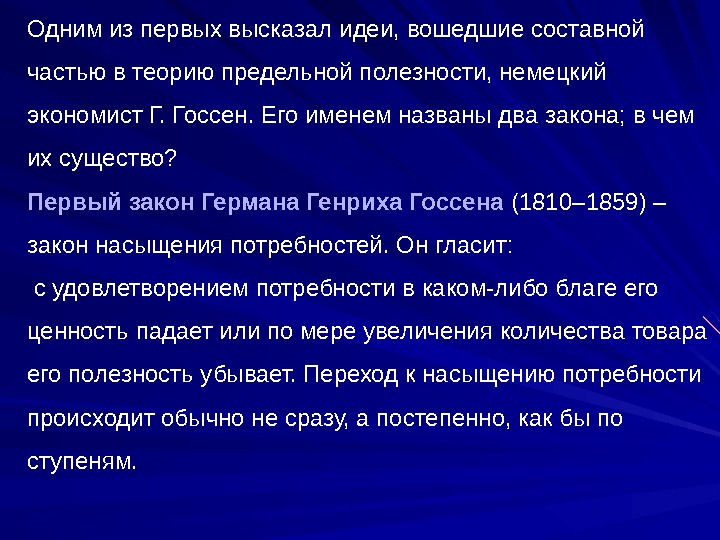 Одним из первых высказал идеи, вошедшие составной частью в теорию предельной полезности, немецкий экономист Г. Госсен. Его именем названы два закона; в чем их существо?

Первый закон Германа Генриха Госсена (1810–1859) – закон насыщения потребностей. Он гласит:

с удовлетворением потребности в каком-либо благе его ценность падает или по мере увеличения количества товара его полезность убывает. Переход к насыщению потребности происходит обычно не сразу, а постепенно, как бы по ступеням.